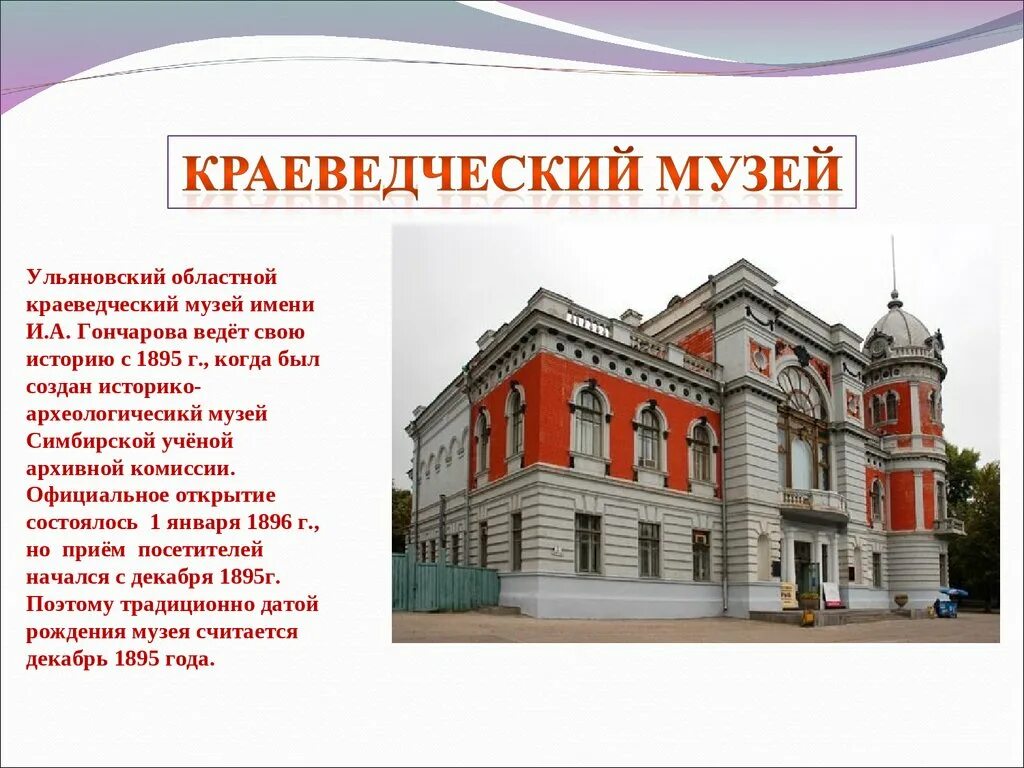 КРАЕВЕДЧЕСКИЙ МУЗЕЙ

Ульяновский областной краеведческий музей имени И.А. Гончарова ведёт свою историю с 1895 г., когда был создан историко-археологичесикй музей Симбирской учёной архивной комиссии. Официальное открытие состоялось 1 января 1896 г., но приём посетителей начался с декабря 1895г. Поэтому традиционно датой рождения музея считается декабрь 1895 года.